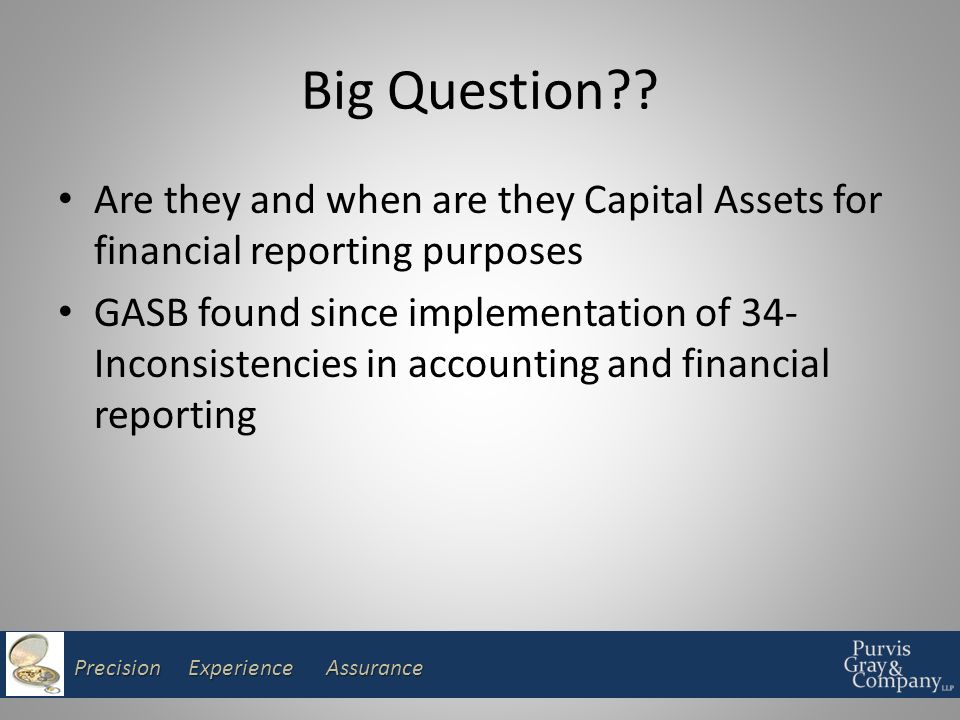 Big Question??

• Are they and when are they Capital Assets for financial reporting purposes

• GASB found since implementation of 34- Inconsistencies in accounting and financial reporting

Precision Experience Assurance

Purvis Gray & Company LLP